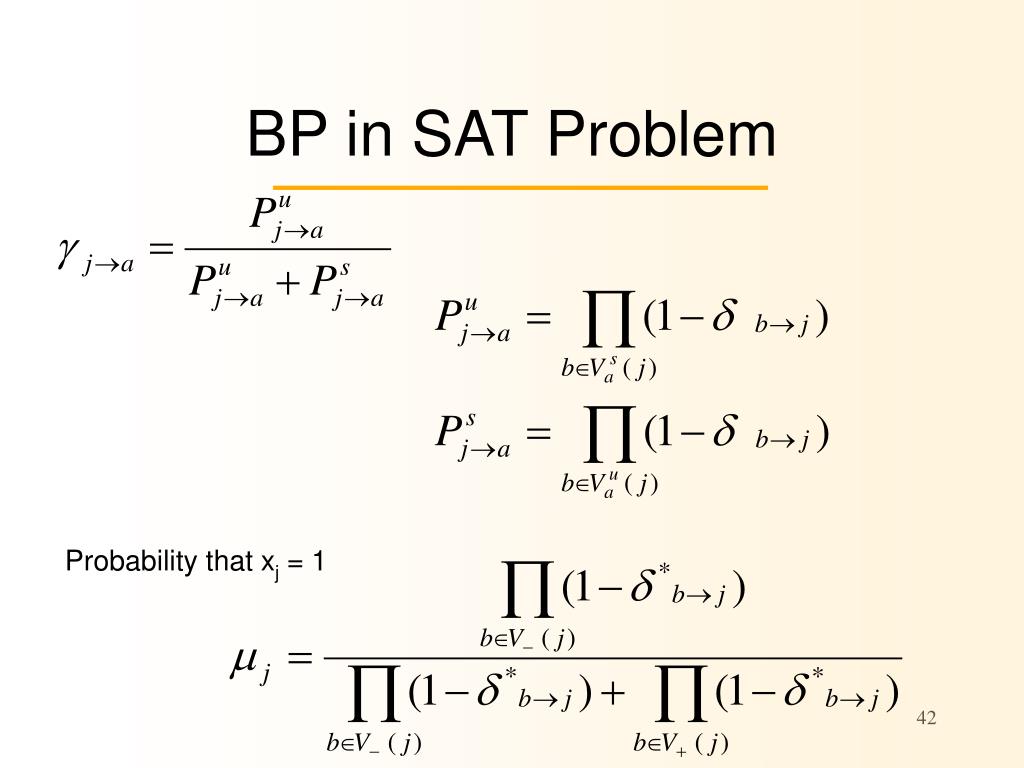 BP in SAT Problem

$\gamma_{j\to a} = \frac{P^u_{j\to a}}{P^u_{j\to a} + P^s_{j\to a}}$

$P^u_{j\to a} = \prod_{b\in V^s_a(j)} (1-\delta_{b\to j})$

$P^s_{j\to a} = \prod_{b\in V^u_a(j)} (1-\delta_{b\to j})$

Probability that $x_j = 1$

$\mu_j = \frac{\prod_{b\in V_-(j)} (1-\delta^*_{b\to j})}{\prod_{b\in V_-(j)} (1-\delta^*_{b\to j}) + \prod_{b\in V_+(j)} (1-\delta^*_{b\to j})}$

42